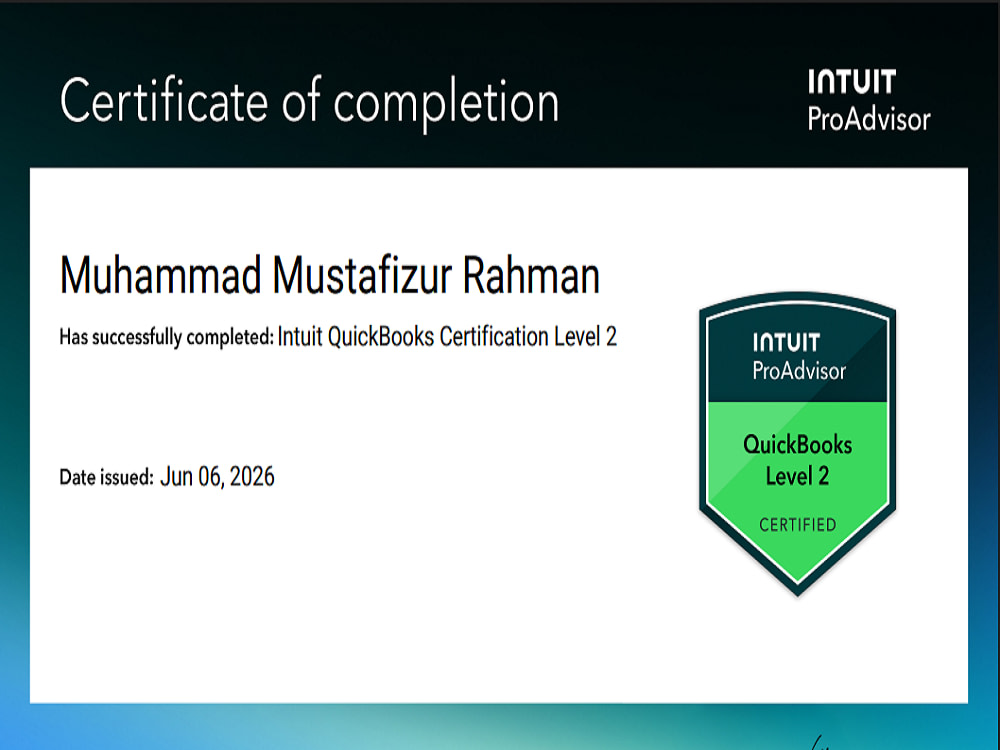 Certificate of completion

INTUIT
ProAdvisor

Muhammad Mustafizur Rahman

Has successfully completed: Intuit QuickBooks Certification Level 2

Date issued: Jun 06, 2026

INTUIT
ProAdvisor

QuickBooks
Level 2

CERTIFIED